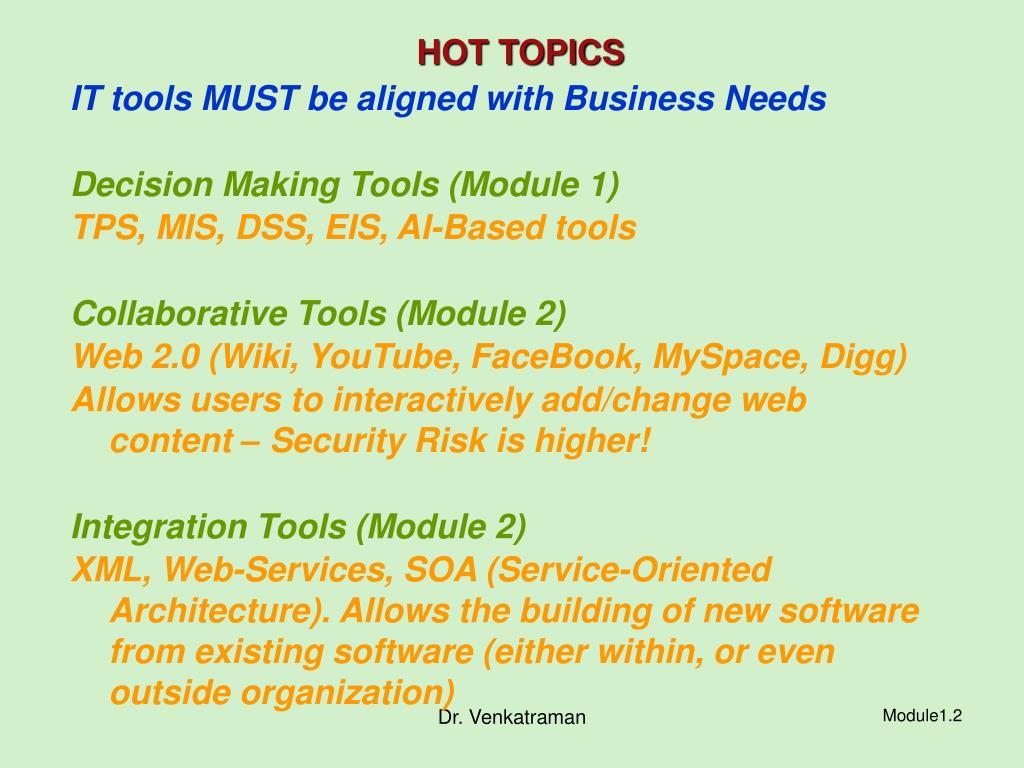 HOT TOPICS

IT tools MUST be aligned with Business Needs

Decision Making Tools (Module 1)
TPS, MIS, DSS, EIS, AI-Based tools

Collaborative Tools (Module 2)
Web 2.0 (Wiki, YouTube, FaceBook, MySpace, Digg)
Allows users to interactively add/change web content – Security Risk is higher!

Integration Tools (Module 2)
XML, Web-Services, SOA (Service-Oriented Architecture). Allows the building of new software from existing software (either within, or even outside organization)

Dr. Venkatraman

Module1.2